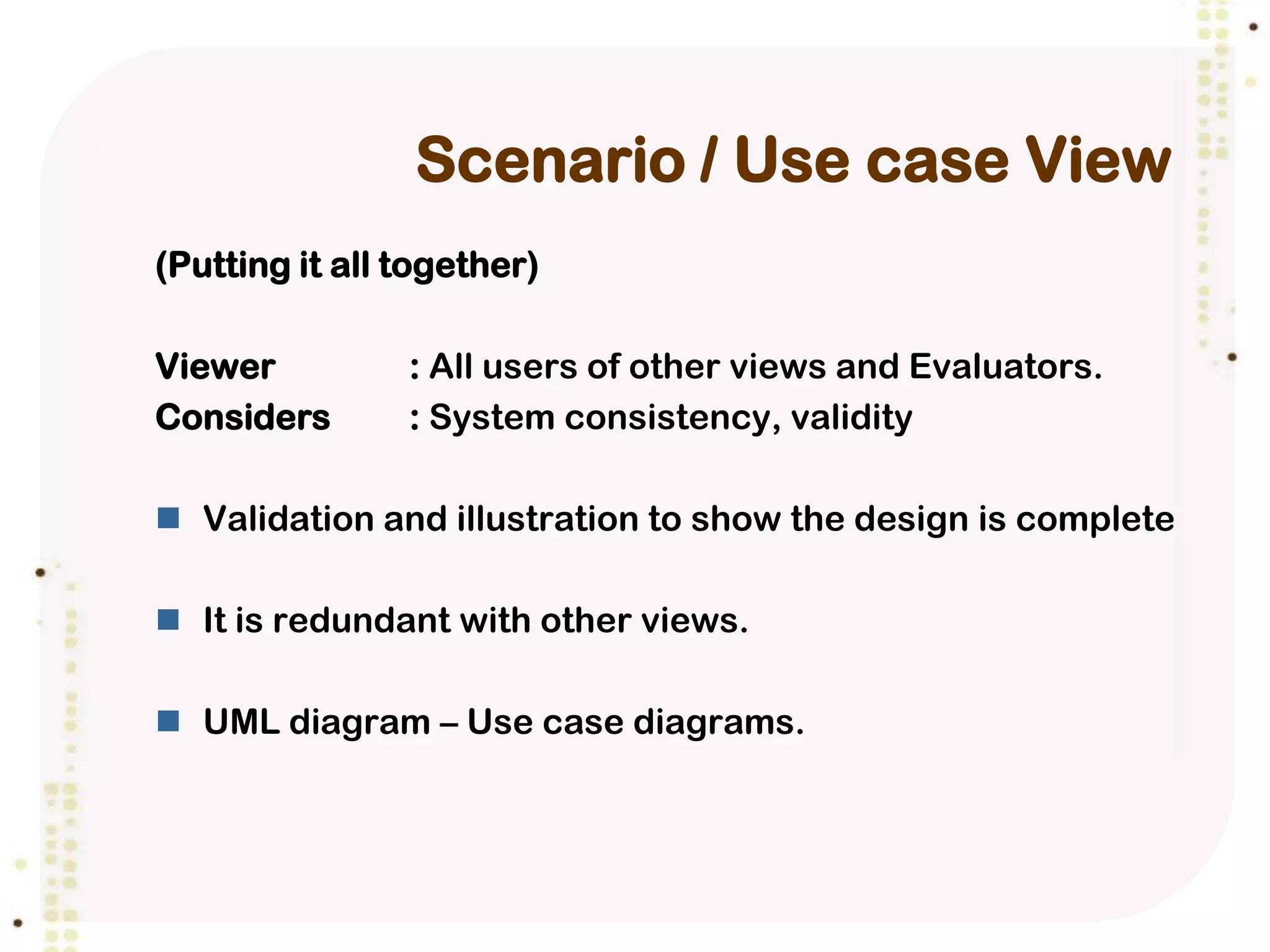 Scenario / Use case View

(Putting it all together)

Viewer : All users of other views and Evaluators.
Considers : System consistency, validity

Validation and illustration to show the design is complete

It is redundant with other views.

UML diagram – Use case diagrams.